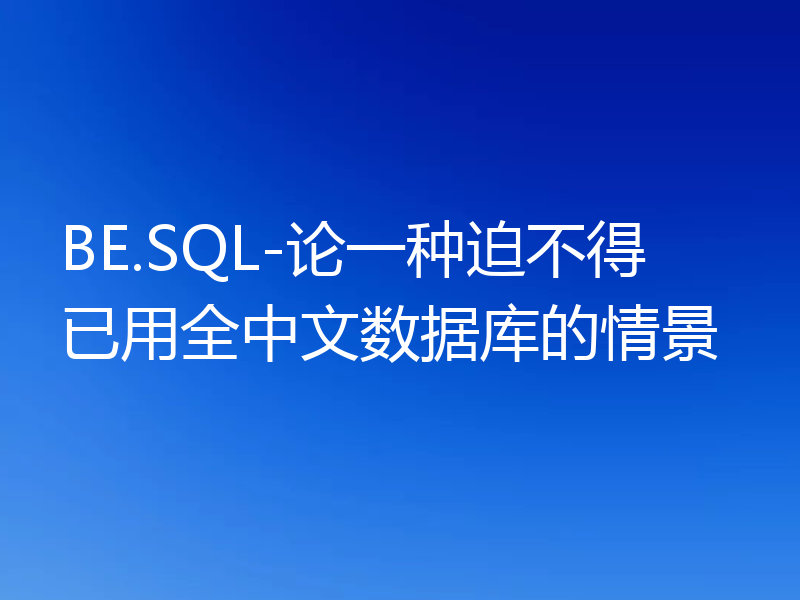 BE.SQL-论一种迫不得已用全中文数据库的情景